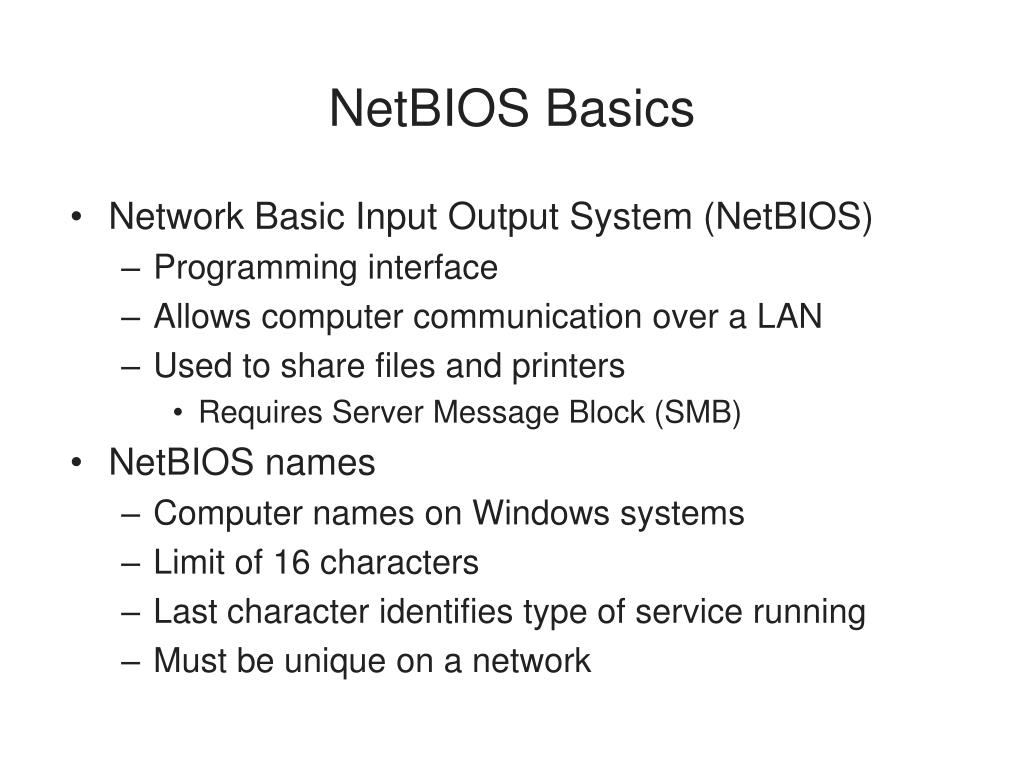 NetBIOS Basics

• Network Basic Input Output System (NetBIOS)
– Programming interface
– Allows computer communication over a LAN
– Used to share files and printers
• Requires Server Message Block (SMB)
• NetBIOS names
– Computer names on Windows systems
– Limit of 16 characters
– Last character identifies type of service running
– Must be unique on a network